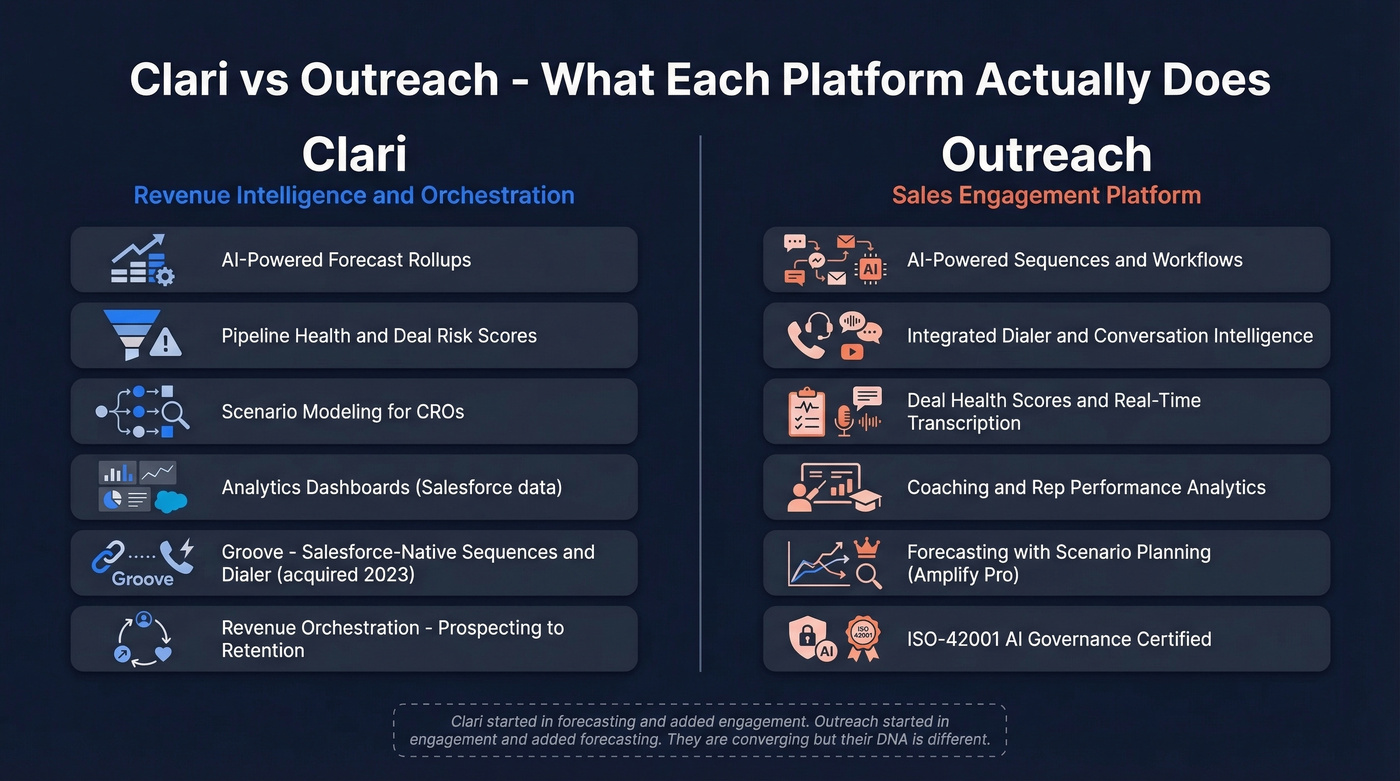 Clari vs Outreach - What Each Platform Actually Does

Clari
Revenue Intelligence and Orchestration

AI-Powered Forecast Rollups

Pipeline Health and Deal Risk Scores

Scenario Modeling for CROs

Analytics Dashboards (Salesforce data)

Groove

Groove - Salesforce-Native Sequences and Dialer (acquired 2023)

Revenue Orchestration - Prospecting to Retention

Outreach
Sales Engagement Platform

AI

AI-Powered Sequences and Workflows

Integrated Dialer and Conversation Intelligence

Deal Health Scores and Real-Time Transcription

Coaching and Rep Performance Analytics

Forecasting with Scenario Planning (Amplify Pro)

AI

ISO 42001

ISO-42001 AI Governance Certified

Clari started in forecasting and added engagement. Outreach started in engagement and added forecasting. They are converging but their DNA is different.